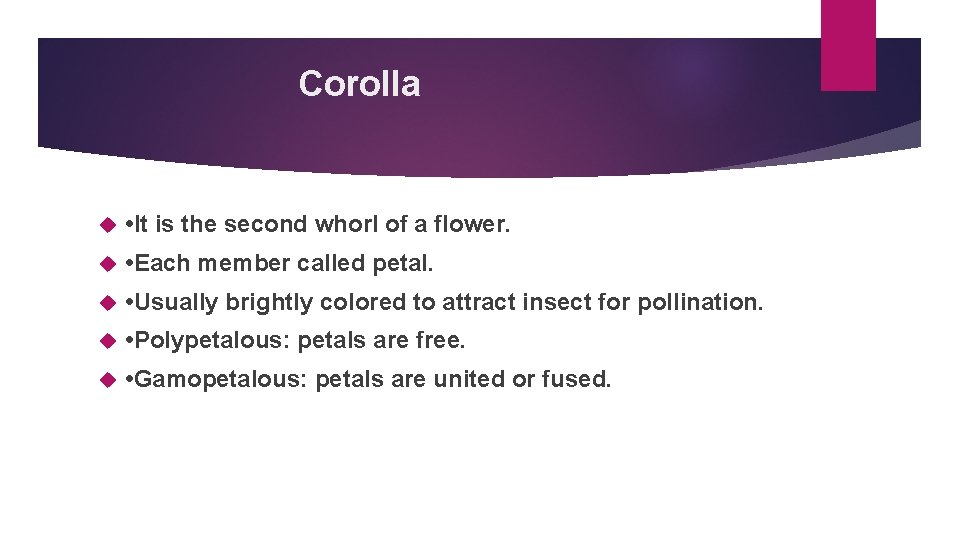 Corolla

•It is the second whorl of a flower.

•Each member called petal.

•Usually brightly colored to attract insect for pollination.

•Polypetalous: petals are free.

•Gamopetalous: petals are united or fused.